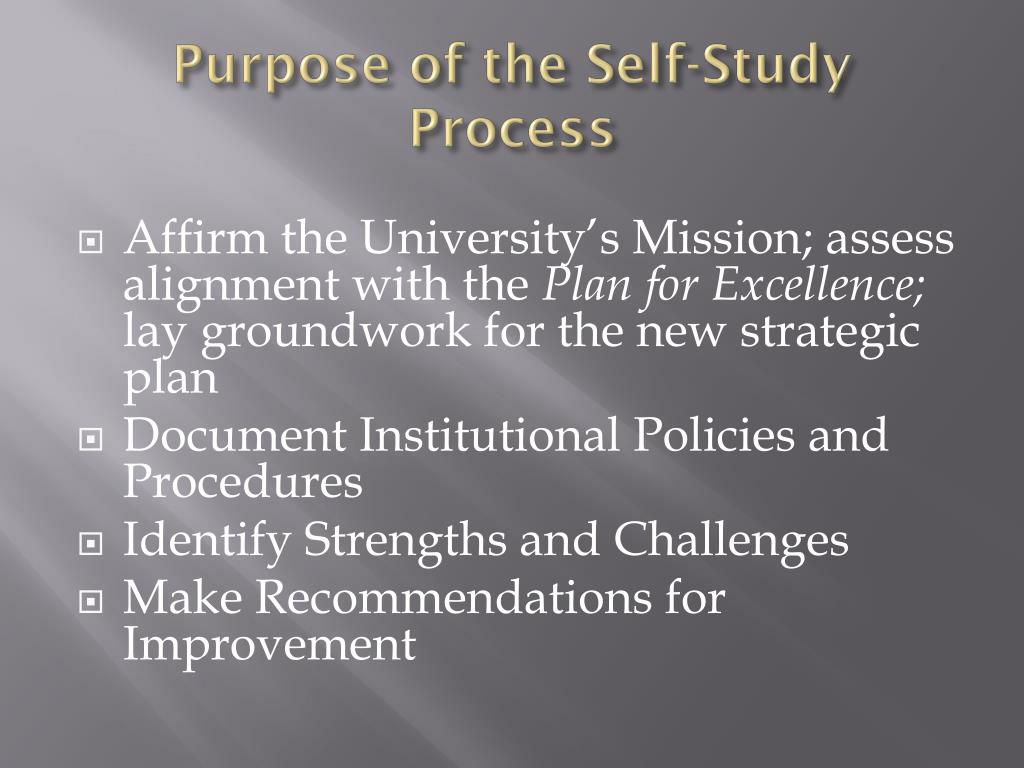 Purpose of the Self-Study Process

Affirm the University's Mission; assess alignment with the Plan for Excellence; lay groundwork for the new strategic plan
Document Institutional Policies and Procedures
Identify Strengths and Challenges
Make Recommendations for Improvement